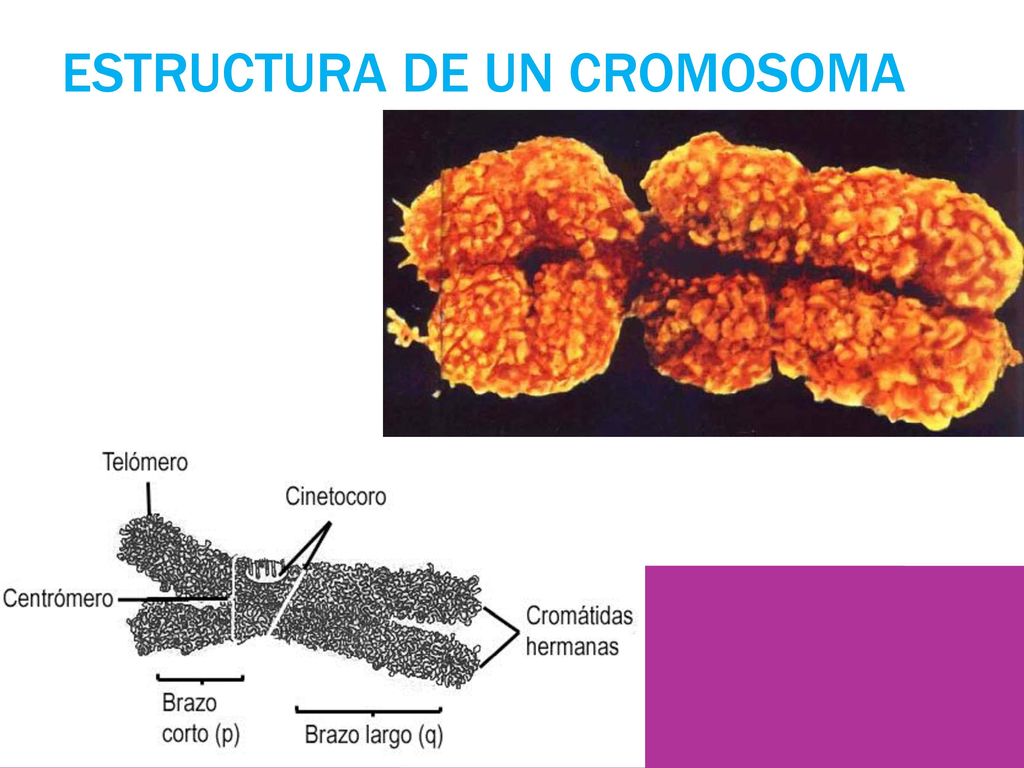 ESTRUCTURA DE UN CROMOSOMA

Telómero

Cinetocoro

Centrómero

Cromátidas hermanas

Brazo corto (p)

Brazo largo (q)